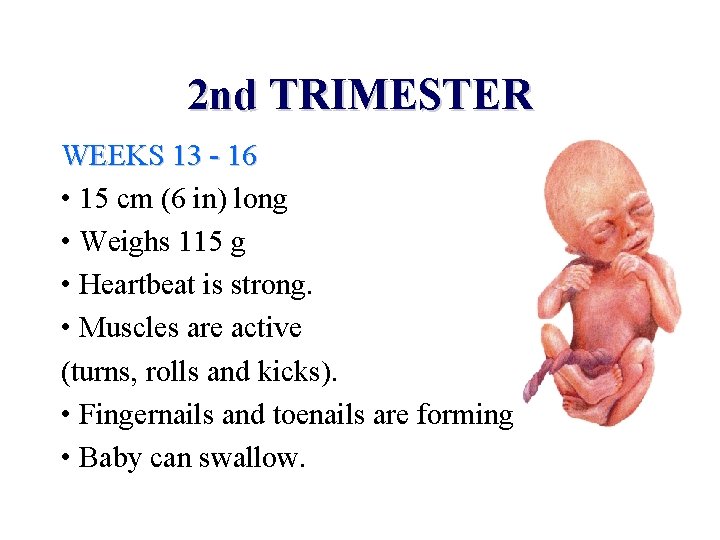 2nd TRIMESTER

WEEKS 13 - 16

• 15 cm (6 in) long

• Weighs 115 g

• Heartbeat is strong.

• Muscles are active (turns, rolls and kicks).

• Fingernails and toenails are forming

• Baby can swallow.